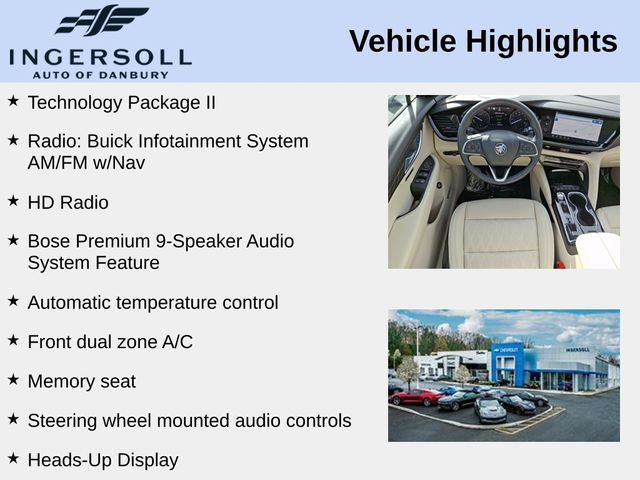 INGERSOLL
AUTO OF DANBURY

Vehicle Highlights

★ Technology Package II

★ Radio: Buick Infotainment System AM/FM w/Nav

★ HD Radio

★ Bose Premium 9-Speaker Audio System Feature

★ Automatic temperature control

★ Front dual zone A/C

★ Memory seat

★ Steering wheel mounted audio controls

★ Heads-Up Display

CHEVROLET
INGERSOLL